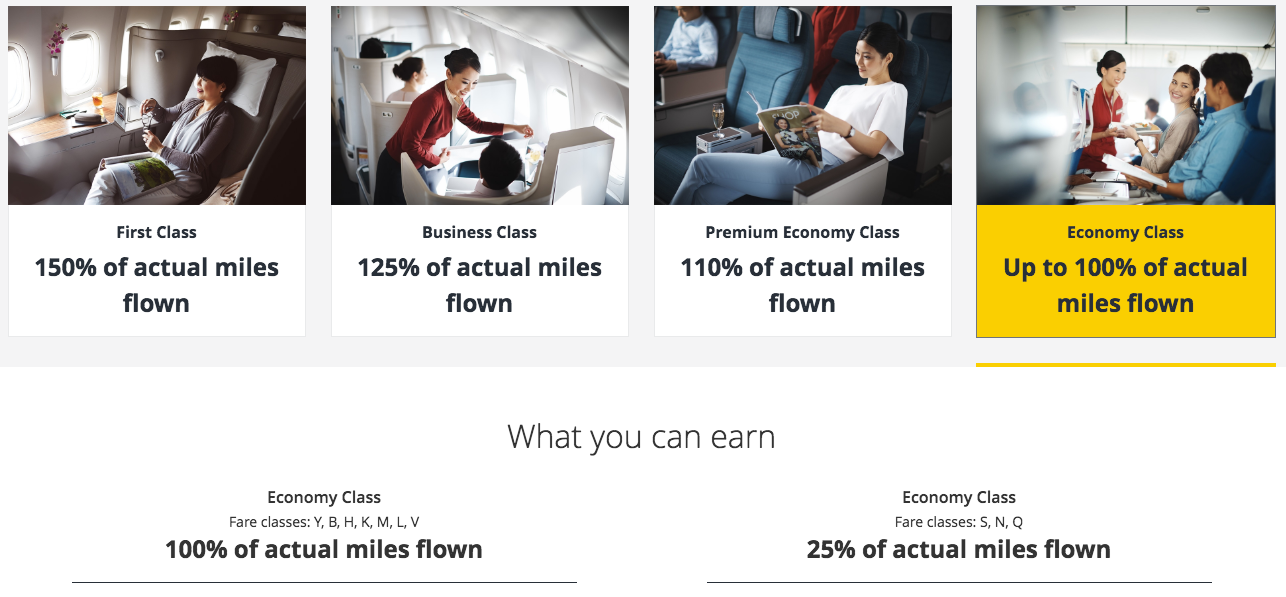 First Class
150% of actual miles flown

Business Class
125% of actual miles flown

Premium Economy Class
110% of actual miles flown

Economy Class
Up to 100% of actual miles flown

What you can earn

Economy Class
Fare classes: Y, B, H, K, M, L, V
100% of actual miles flown

Economy Class
Fare classes: S, N, Q
25% of actual miles flown